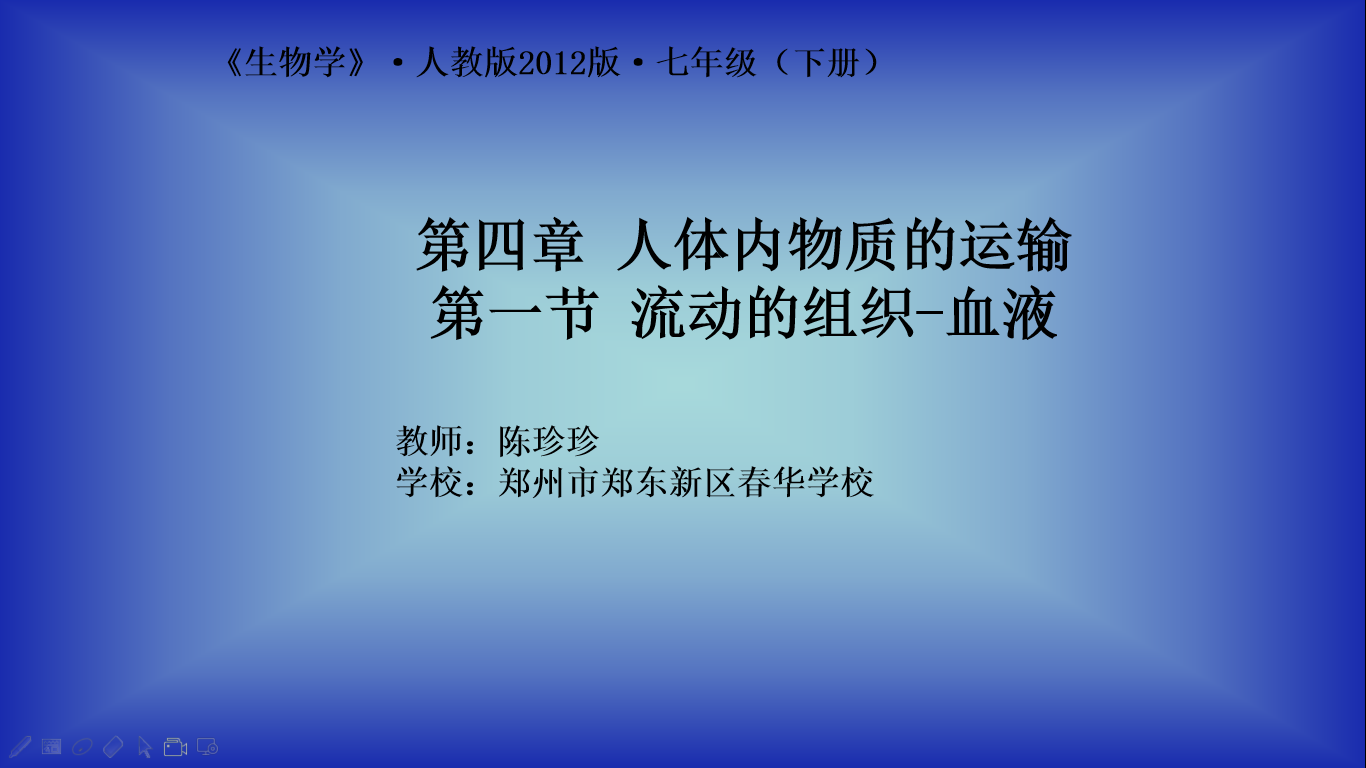 《生物学》·人教版2012版·七年级（下册）

第四章 人体内物质的运输
第一节 流动的组织-血液

教师：陈珍珍
学校：郑州市郑东新区春华学校